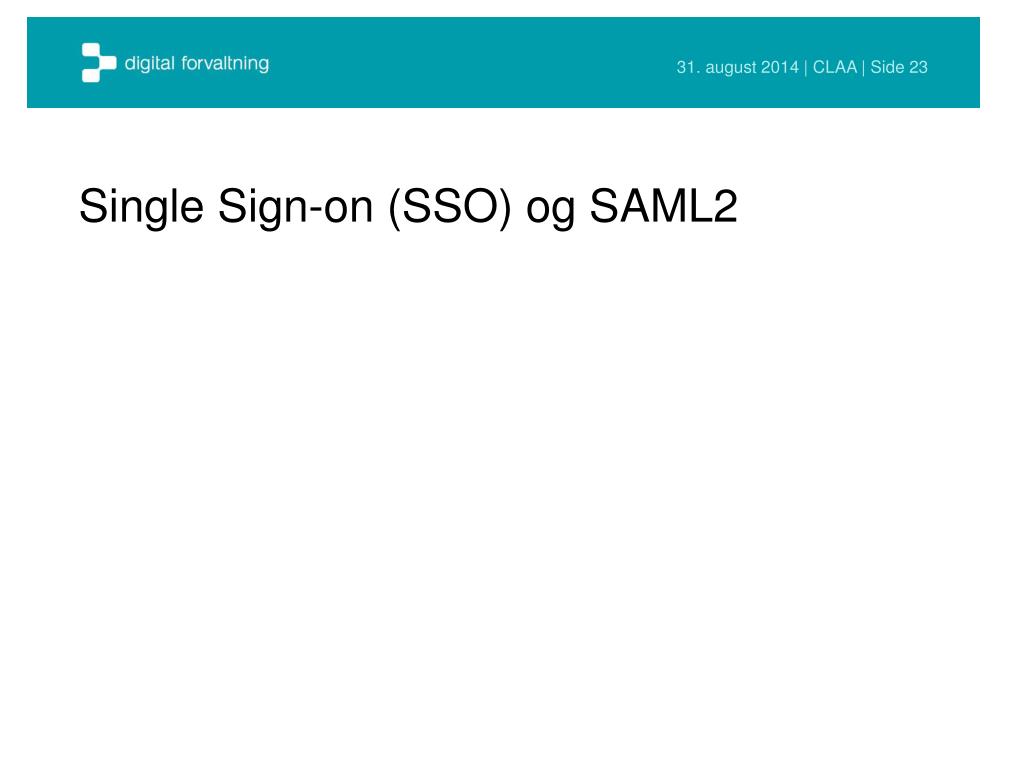 digital forvaltning

31. august 2014 | CLAA | Side 23

Single Sign-on (SSO) og SAML2